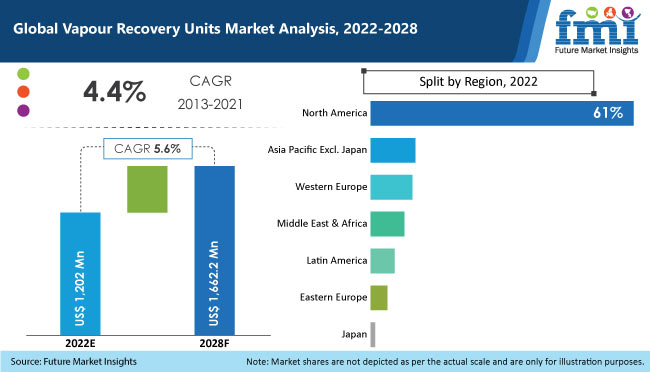 Global Vapour Recovery Units Market Analysis, 2022-2028

fmi
Future Market Insights

4.4%
CAGR
2013-2021

CAGR 5.6%

US$ 1,202 Mn
US$ 1,662.2 Mn

2022E
2028F

Split by Region, 2022

North America
61%
Asia Pacific Excl. Japan
Western Europe
Middle East & Africa
Latin America
Eastern Europe
Japan

Source: Future Market Insights
Note: Market shares are not depicted as per the actual scale and are only for illustration purposes.